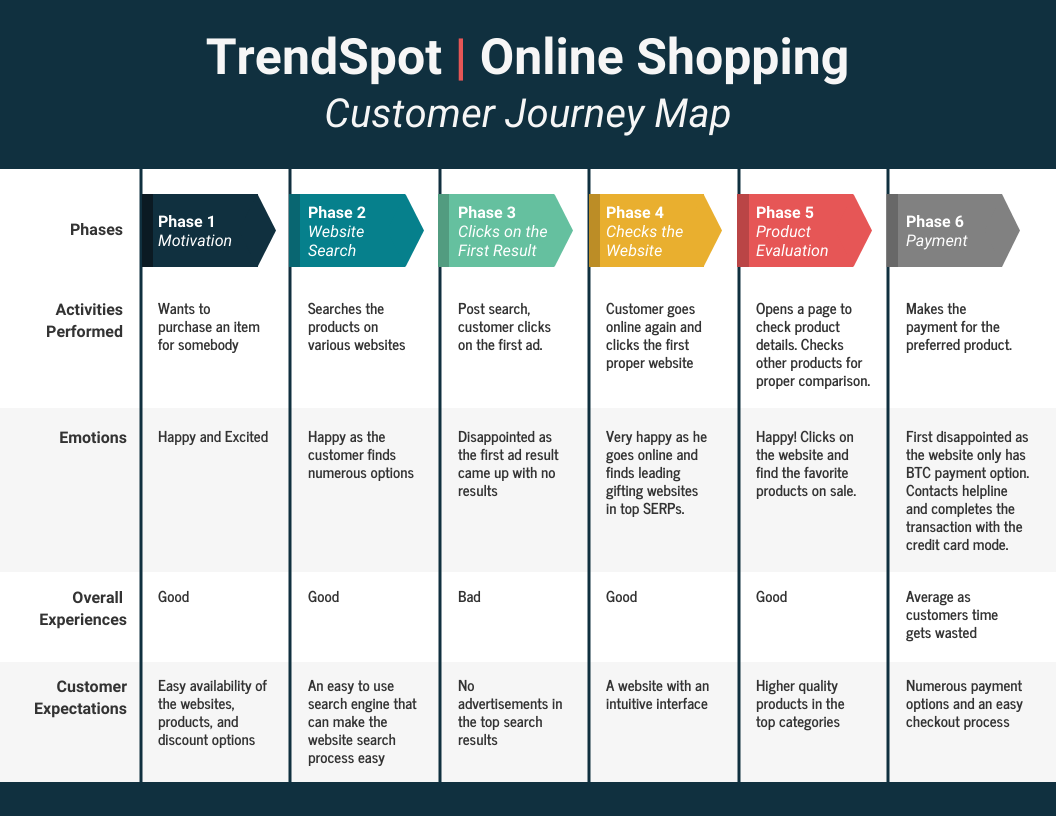 TrendSpot | Online Shopping
Customer Journey Map

| Phases | Phase 1 Motivation | Phase 2 Website Search | Phase 3 Clicks on the First Result | Phase 4 Checks the Website | Phase 5 Product Evaluation | Phase 6 Payment |
|---|---|---|---|---|---|---|
| Activities Performed | Wants to purchase an item for somebody | Searches the products on various websites | Post search, customer clicks on the first ad. | Customer goes online again and clicks the first proper website | Opens a page to check product details. Checks other products for proper comparison. | Makes the payment for the preferred product. |
| Emotions | Happy and Excited | Happy as the customer finds numerous options | Disappointed as the first ad result came up with no results | Very happy as he goes online and finds leading gifting websites in top SERPs. | Happy! Clicks on the website and find the favorite products on sale. | First disappointed as the website only has BTC payment option. Contacts helpline and completes the transaction with the credit card mode. |
| Overall Experiences | Good | Good | Bad | Good | Good | Average as customers time gets wasted |
| Customer Expectations | Easy availability of the websites, products, and discount options | An easy to use search engine that can make the website search process easy | No advertisements in the top search results | A website with an intuitive interface | Higher quality products in the top categories | Numerous payment options and an easy checkout process |